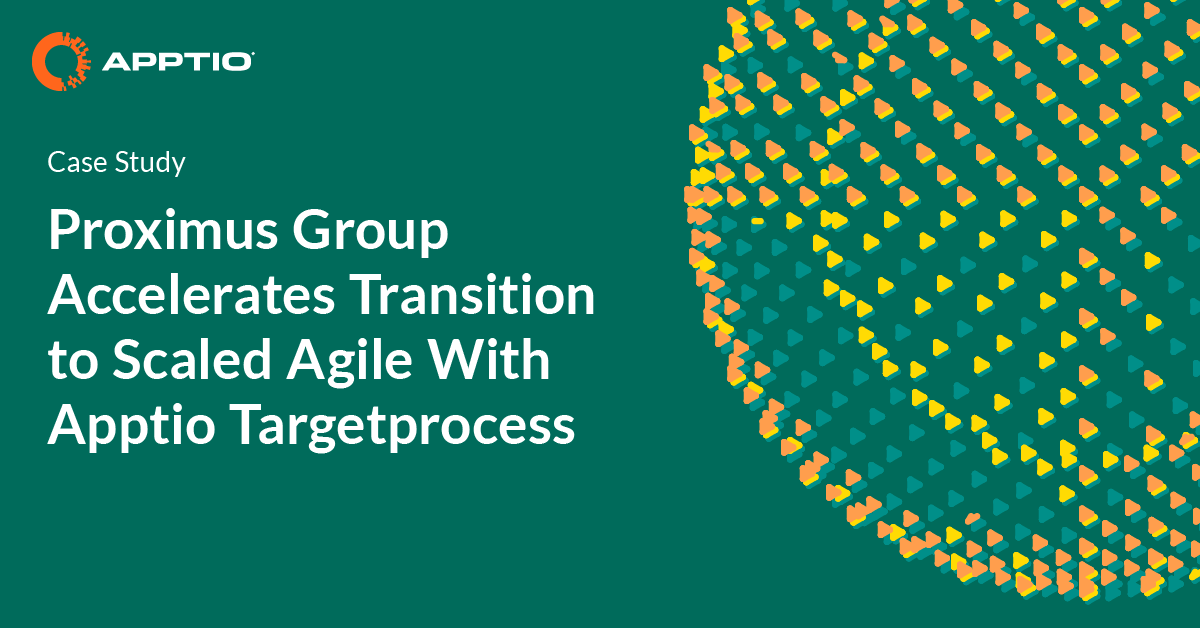 APPTIO

Case Study

Proximus Group Accelerates Transition to Scaled Agile With Apptio Targetprocess